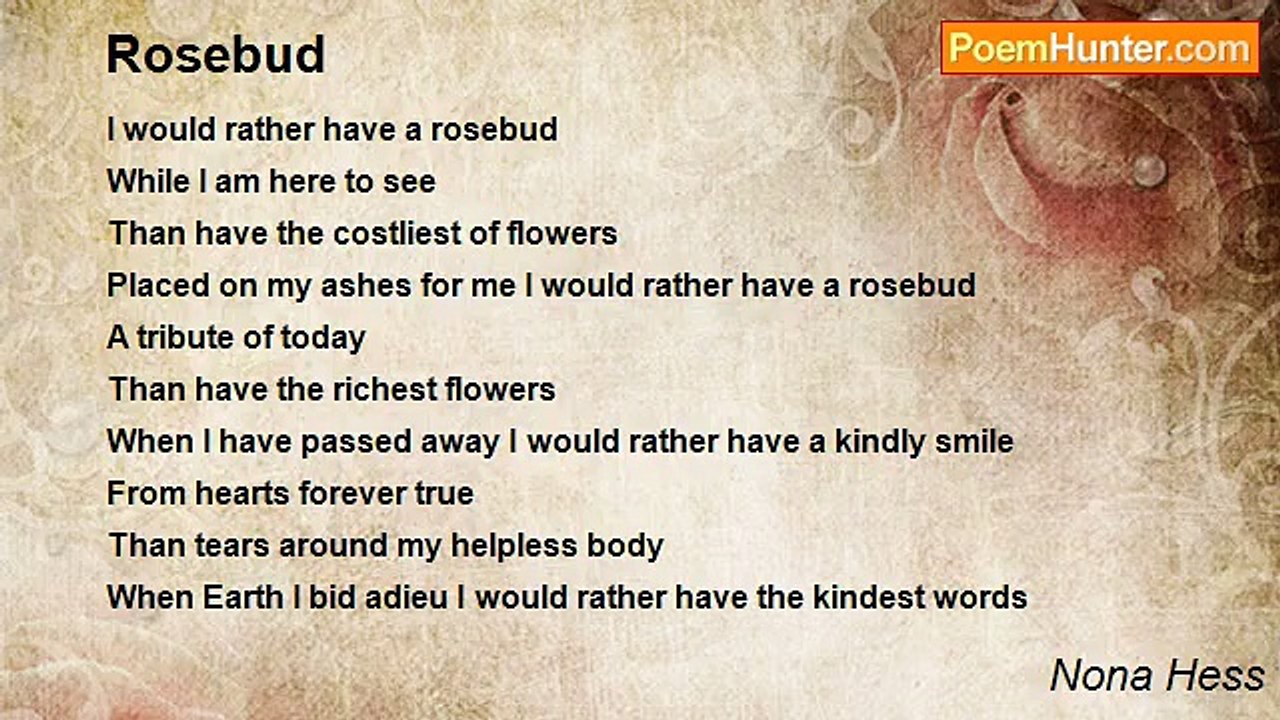 Rosebud

PoemHunter.com

I would rather have a rosebud
While I am here to see
Than have the costliest of flowers
Placed on my ashes for me I would rather have a rosebud
A tribute of today
Than have the richest flowers
When I have passed away I would rather have a kindly smile
From hearts forever true
Than tears around my helpless body
When Earth I bid adieu I would rather have the kindest words

Nona Hess